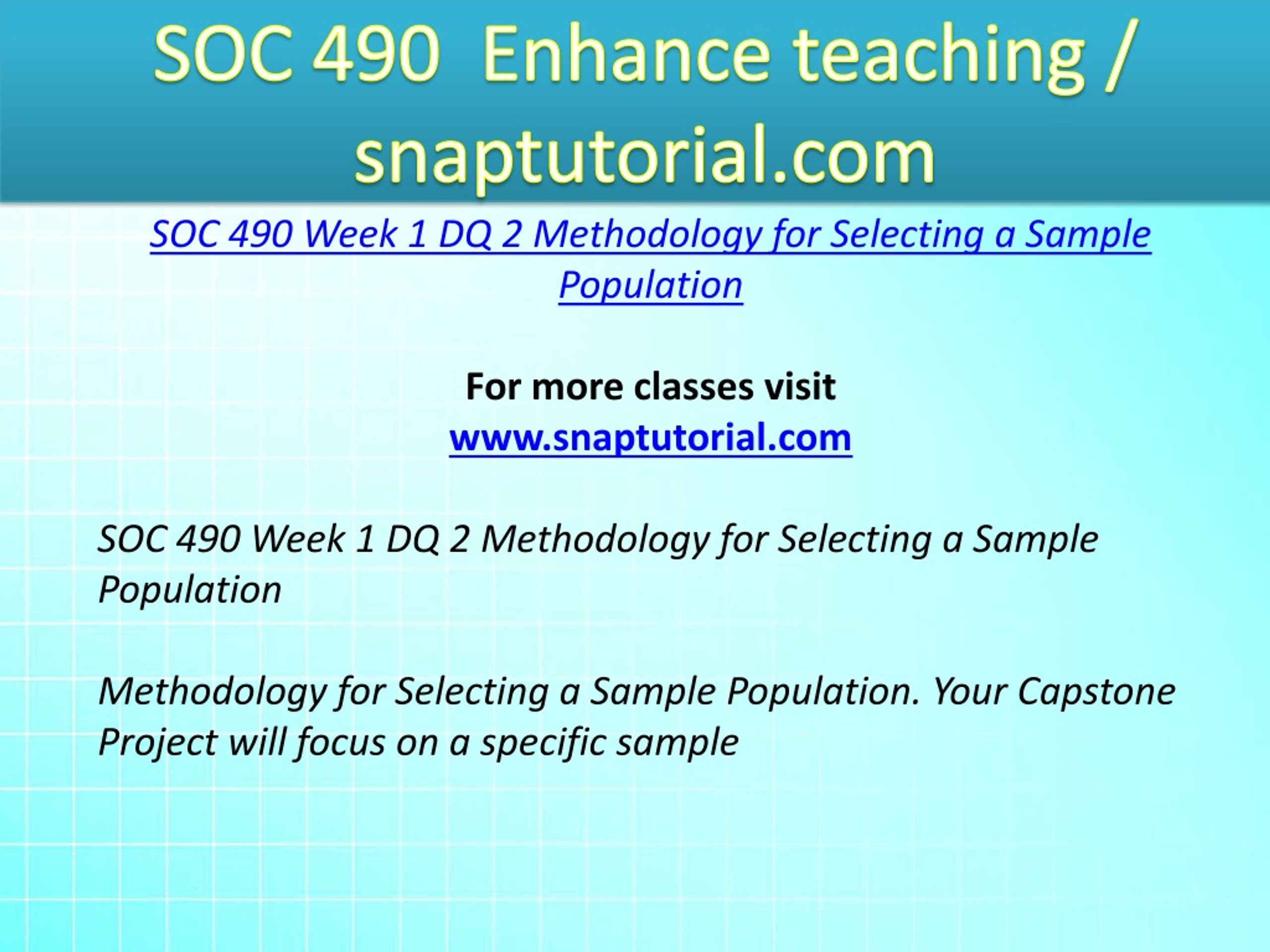 SOC 490 Enhance teaching / snaptutorial.com

SOC 490 Week 1 DQ 2 Methodology for Selecting a Sample Population

For more classes visit
www.snaptutorial.com

SOC 490 Week 1 DQ 2 Methodology for Selecting a Sample Population

Methodology for Selecting a Sample Population. Your Capstone Project will focus on a specific sample